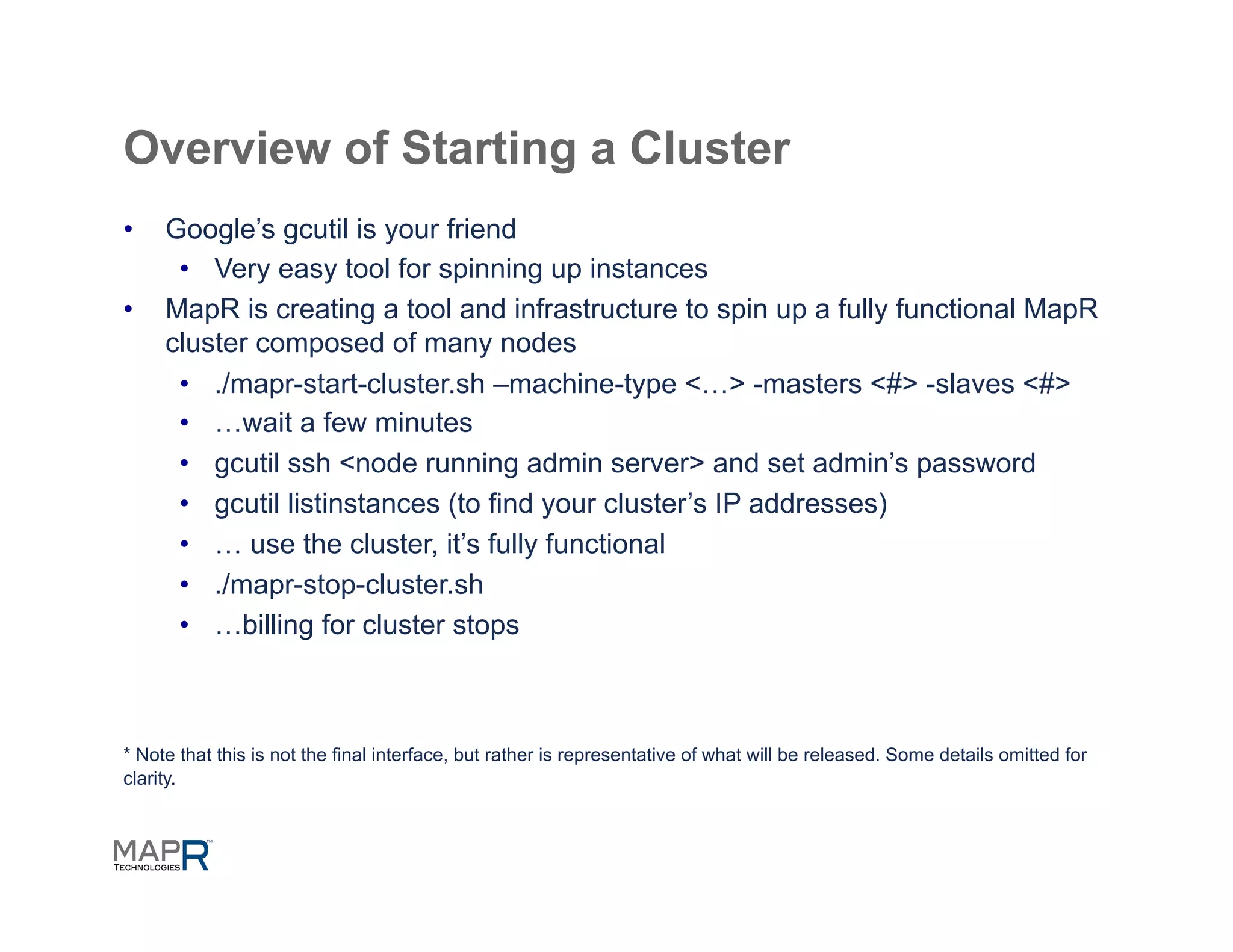 Overview of Starting a Cluster

• Google’s gcutil is your friend
 • Very easy tool for spinning up instances
• MapR is creating a tool and infrastructure to spin up a fully functional MapR cluster composed of many nodes
 • ./mapr-start-cluster.sh –machine-type <…> -masters <#> -slaves <#>
 • …wait a few minutes
 • gcutil ssh <node running admin server> and set admin’s password
 • gcutil listinstances (to find your cluster’s IP addresses)
 • … use the cluster, it’s fully functional
 • ./mapr-stop-cluster.sh
 • …billing for cluster stops

* Note that this is not the final interface, but rather is representative of what will be released. Some details omitted for clarity.

MAPR™
TECHNOLOGIES